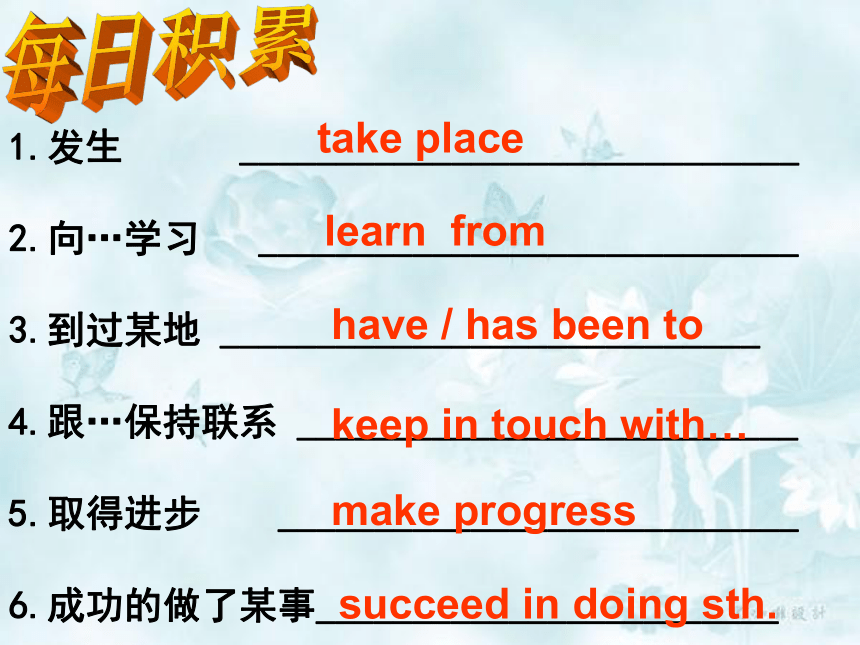 每日积累

1. 发生 take place

2. 向…学习 learn from

3. 到过某地 have / has been to

4. 跟…保持联系 keep in touch with…

5. 取得进步 make progress

6. 成功的做了某事 succeed in doing sth.